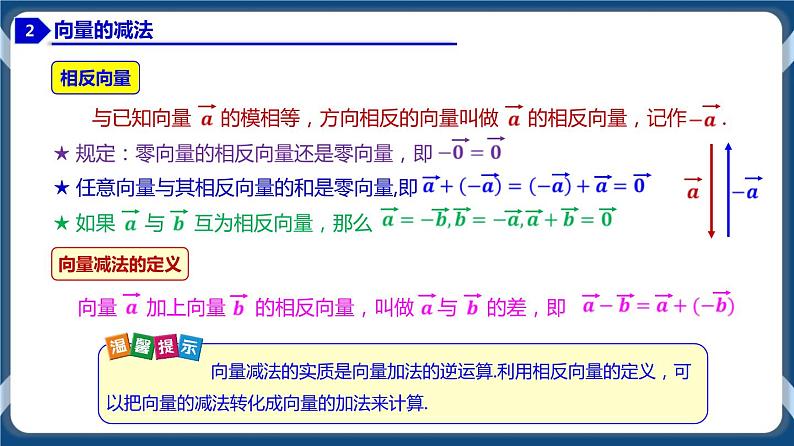 2 向量的减法

相反向量

与已知向量 $\vec{a}$ 的模相等，方向相反的向量叫做 $\vec{a}$ 的相反向量，记作$-\vec{a}$.

★ 规定：零向量的相反向量还是零向量，即 $-\vec{0}=\vec{0}$

★ 任意向量与其相反向量的和是零向量,即 $\vec{a}+(-\vec{a})=(-\vec{a})+\vec{a}=\vec{0}$

★ 如果 $\vec{a}$ 与 $\vec{b}$ 互为相反向量，那么 $\vec{a}=-\vec{b},\vec{b}=-\vec{a},\vec{a}+\vec{b}=\vec{0}$

$\vec{a}$ $-\vec{a}$

向量减法的定义

向量 $\vec{a}$ 加上向量 $\vec{b}$ 的相反向量，叫做 $\vec{a}$ 与 $\vec{b}$ 的差，即 $\vec{a}-\vec{b}=\vec{a}+(-\vec{b})$

温馨提示

向量减法的实质是向量加法的逆运算.利用相反向量的定义，可以把向量的减法转化成向量的加法来计算.